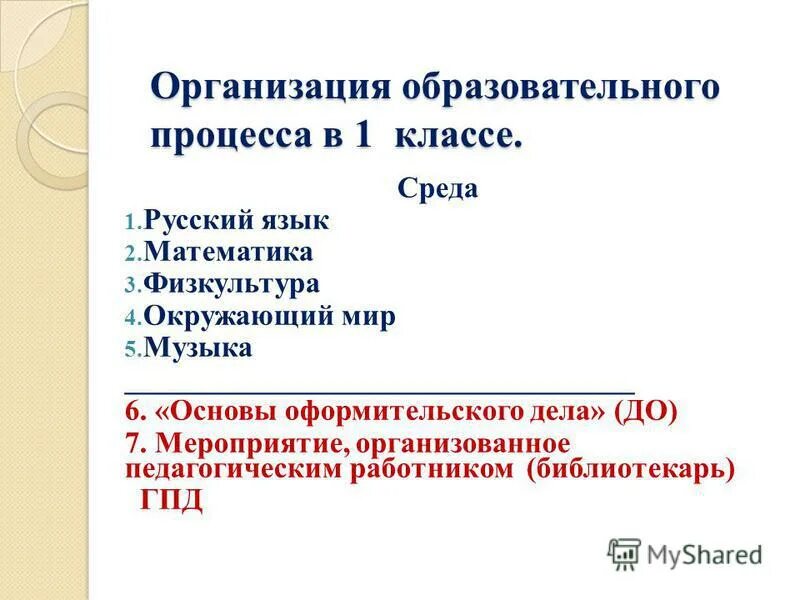 Организация образовательного процесса в 1 классе.

Среда

1. Русский язык
2. Математика
3. Физкультура
4. Окружающий мир
5. Музыка

6. «Основы оформительского дела» (ДО)
7. Мероприятие, организованное педагогическим работником (библиотекарь) ГПД

MyShared